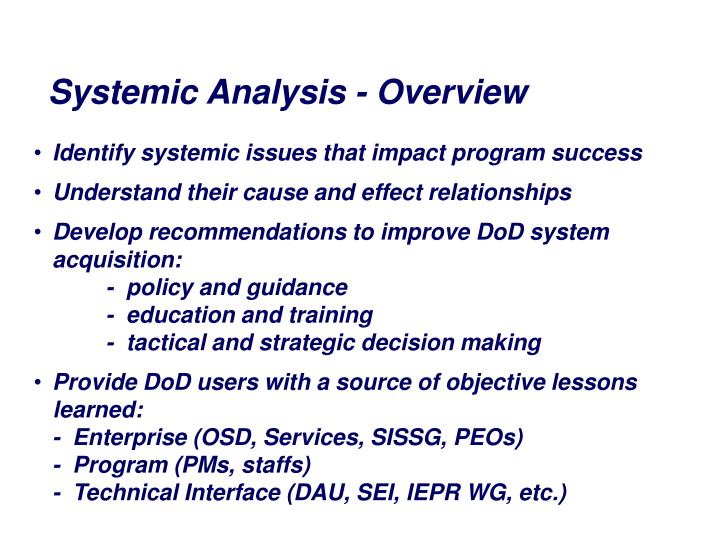 Systemic Analysis - Overview

• Identify systemic issues that impact program success

• Understand their cause and effect relationships

• Develop recommendations to improve DoD system acquisition:
- policy and guidance
- education and training
- tactical and strategic decision making

• Provide DoD users with a source of objective lessons learned:
- Enterprise (OSD, Services, SISSG, PEOs)
- Program (PMs, staffs)
- Technical Interface (DAU, SEI, IEPR WG, etc.)